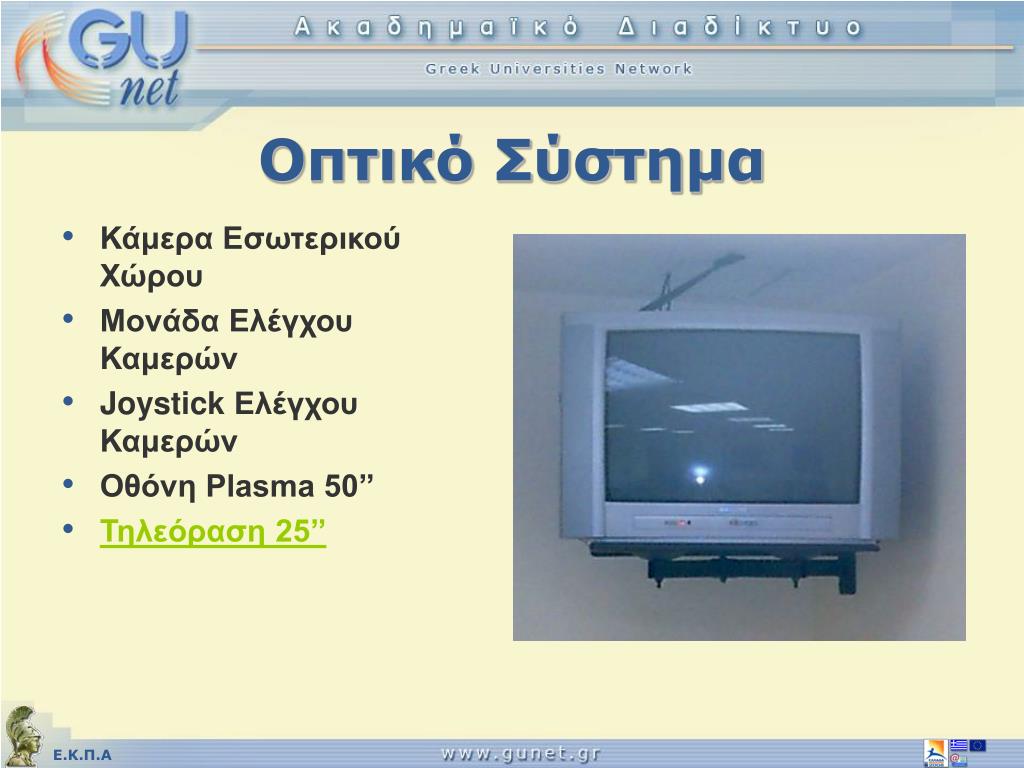 GU net

Ακαδημαϊκό Διαδίκτυο

Greek Universities Network

Οπτικό Σύστημα

• Κάμερα Εσωτερικού Χώρου
• Μονάδα Ελέγχου Καμερών
• Joystick Ελέγχου Καμερών
• Οθόνη Plasma 50”
• Τηλεόραση 25”

Ε.Κ.Π.Α

www.gunet.gr